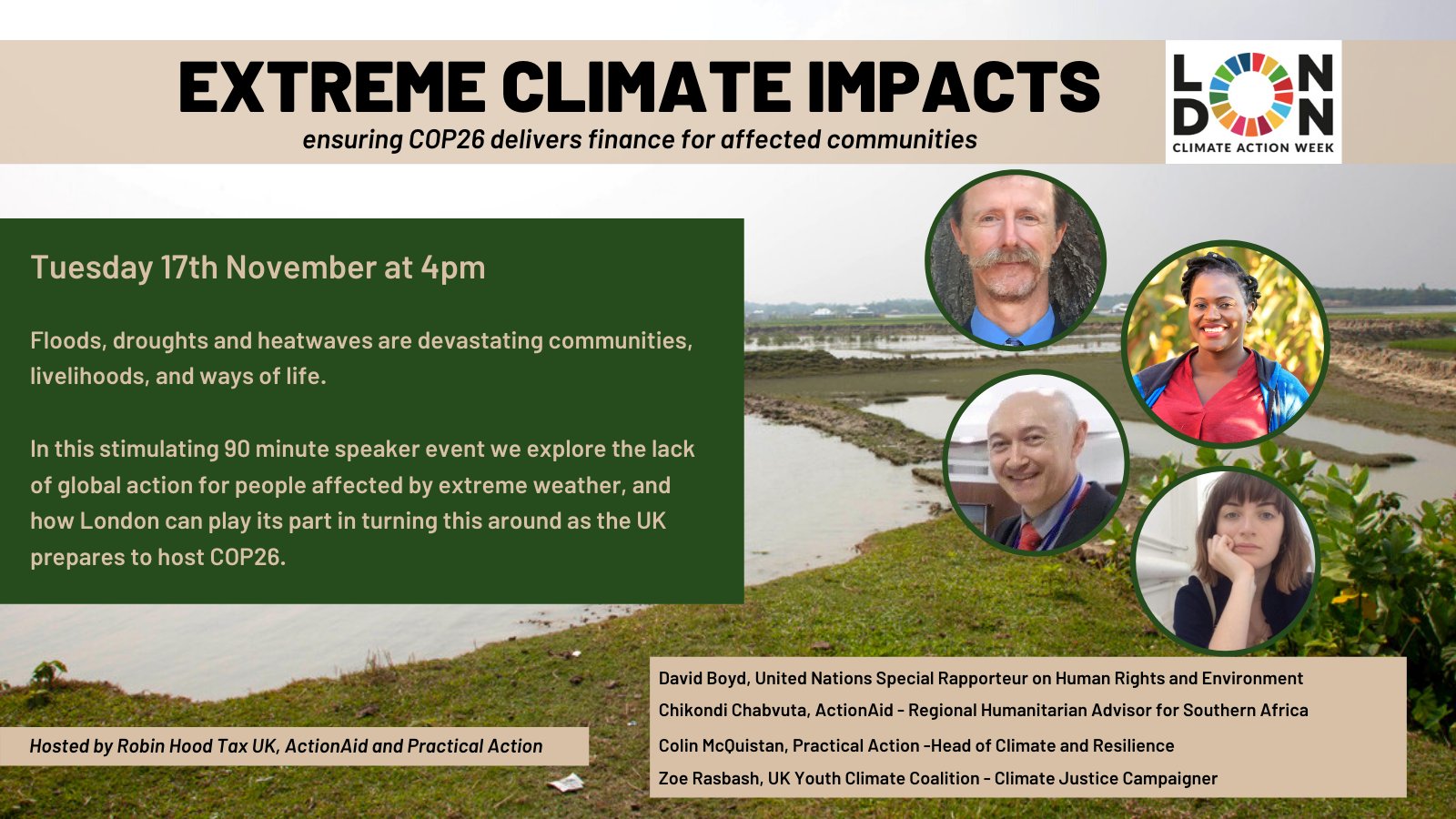 EXTREME CLIMATE IMPACTS
ensuring COP26 delivers finance for affected communities

LONDON
CLIMATE ACTION WEEK

Tuesday 17th November at 4pm

Floods, droughts and heatwaves are devastating communities, livelihoods, and ways of life.

In this stimulating 90 minute speaker event we explore the lack of global action for people affected by extreme weather, and how London can play its part in turning this around as the UK prepares to host COP26.

Hosted by Robin Hood Tax UK, ActionAid and Practical Action

David Boyd, United Nations Special Rapporteur on Human Rights and Environment
Chikondi Chabvuta, ActionAid - Regional Humanitarian Advisor for Southern Africa
Colin McQuistan, Practical Action -Head of Climate and Resilience
Zoe Rasbash, UK Youth Climate Coalition - Climate Justice Campaigner